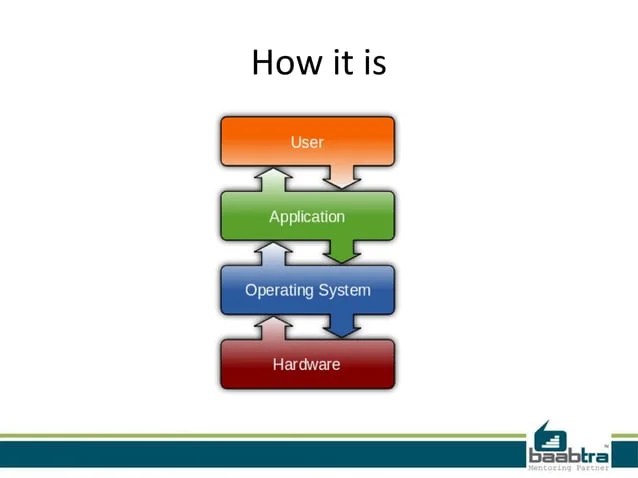 How it is

User

Application

Operating System

Hardware

baabtra™
Mentoring Partner